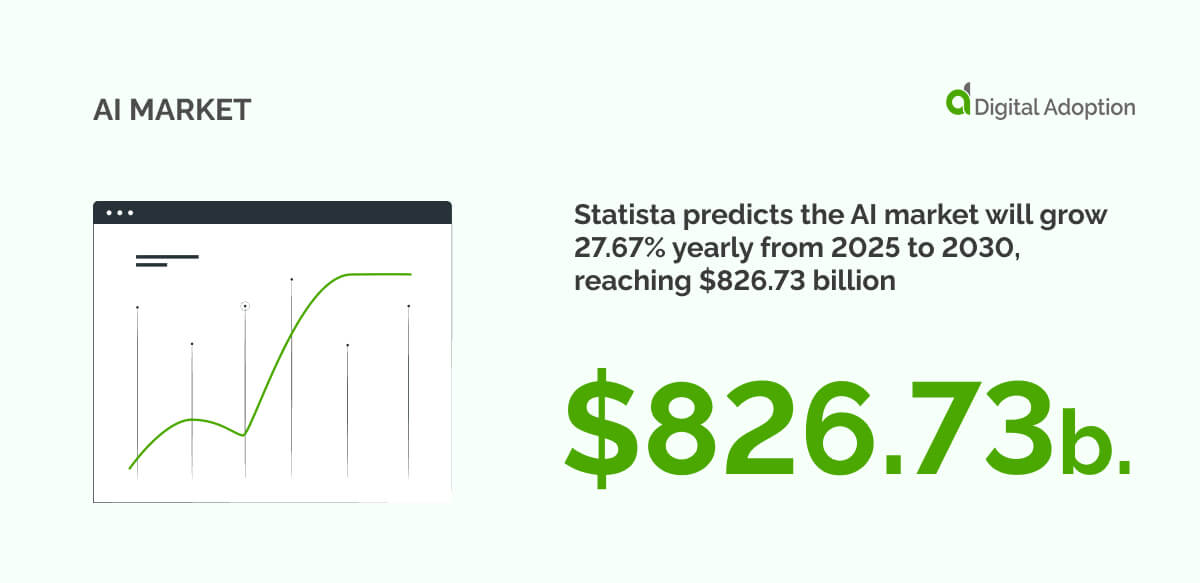 AI MARKET

Digital Adoption

Statista predicts the AI market will grow 27.67% yearly from 2025 to 2030, reaching \$826.73 billion

\$826.73b.